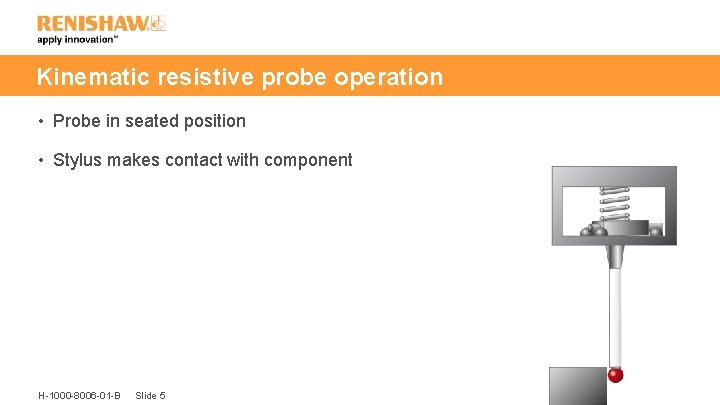 RENISHAW
apply innovation™

Kinematic resistive probe operation

• Probe in seated position

• Stylus makes contact with component

H-1000-8006-01-B Slide 5